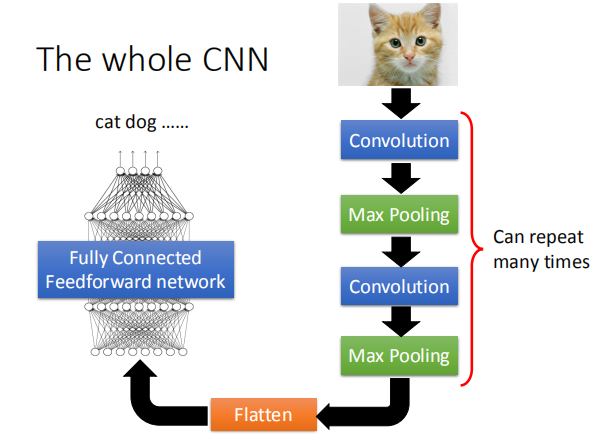 The whole CNN

cat dog ……

Fully Connected Feedforward network

Convolution

Max Pooling

Convolution

Max Pooling

Can repeat many times

Flatten